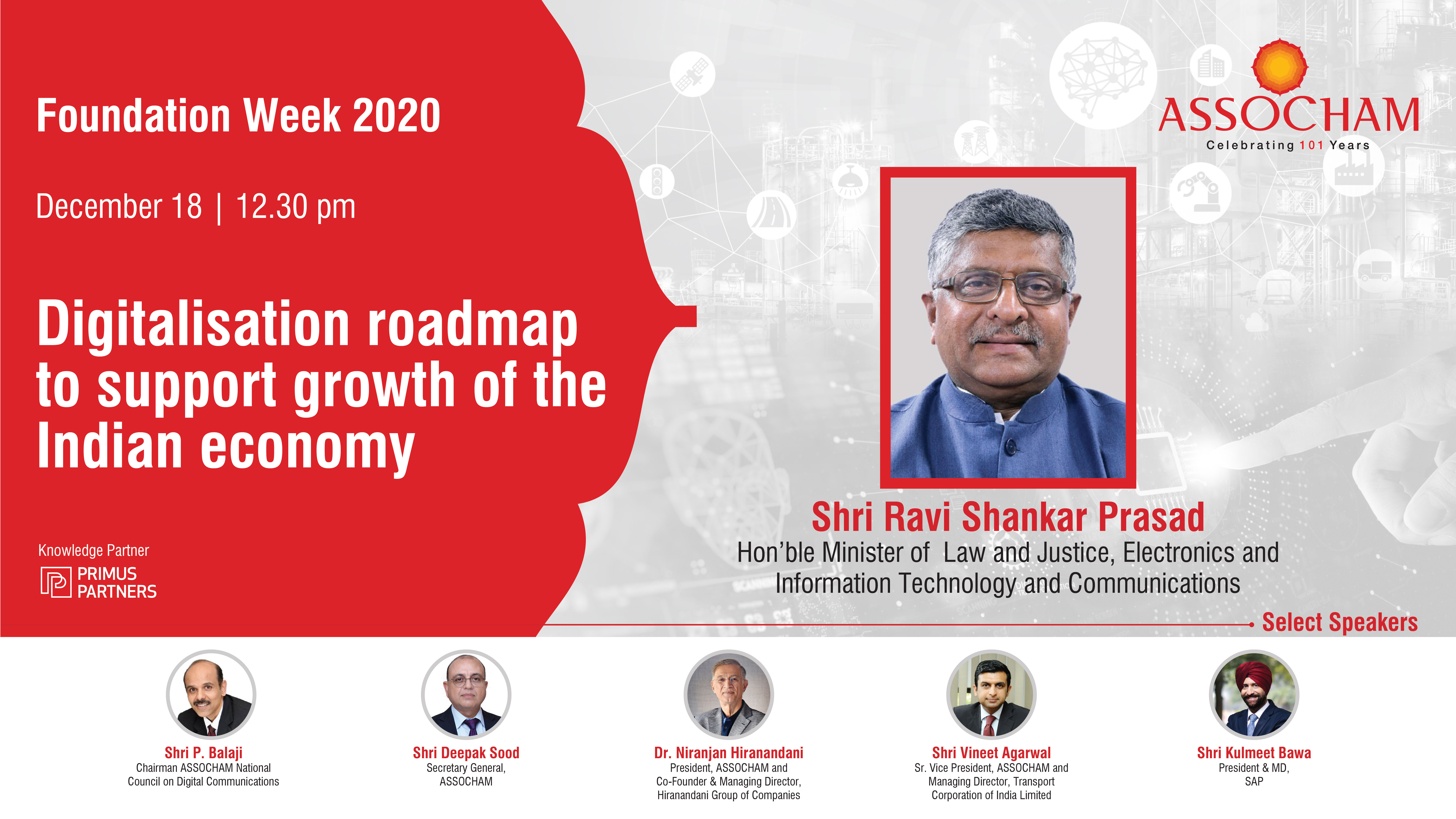 Foundation Week 2020

December 18 | 12.30 pm

Digitalisation roadmap to support growth of the Indian economy

Knowledge Partner
PRIMUS PARTNERS

ASSOCHAM
Celebrating 101 Years

Shri Ravi Shankar Prasad
Hon'ble Minister of Law and Justice, Electronics and Information Technology and Communications

Select Speakers

Shri P. Balaji
Chairman ASSOCHAM National Council on Digital Communications

Shri Deepak Sood
Secretary General, ASSOCHAM

Dr. Niranjan Hiranandani
President, ASSOCHAM and Co-Founder & Managing Director, Hiranandani Group of Companies

Shri Vineet Agarwal
Sr. Vice President, ASSOCHAM and Managing Director, Transport Corporation of India Limited

Shri Kulmeet Bawa
President & MD, SAP